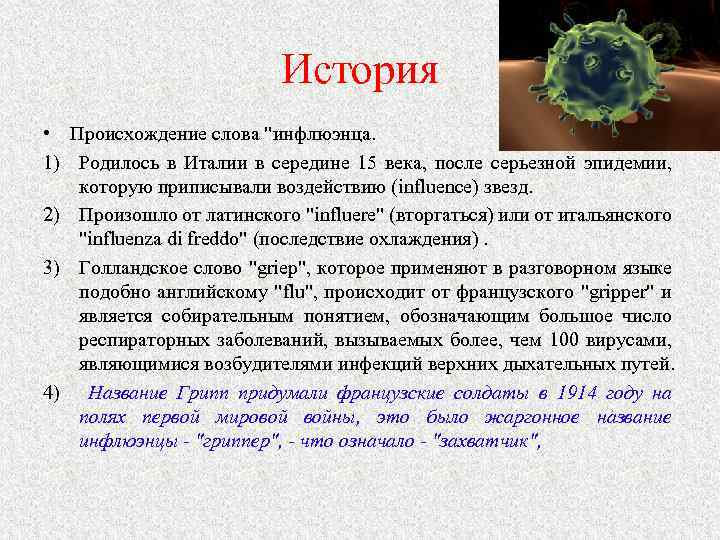 История

• Происхождение слова "инфлюэнца.

1) Родилось в Италии в середине 15 века, после серьезной эпидемии, которую приписывали воздействию (influence) звезд.

2) Произошло от латинского "influere" (вторгаться) или от итальянского "influenza di freddo" (последствие охлаждения) .

3) Голландское слово "griep", которое применяют в разговорном языке подобно английскому "flu", происходит от французского "gripper" и является собирательным понятием, обозначающим большое число респираторных заболеваний, вызываемых более, чем 100 вирусами, являющимися возбудителями инфекций верхних дыхательных путей.

4) Название Грипп придумали французские солдаты в 1914 году на полях первой мировой войны, это было жаргонное название инфлюэнцы - "гриппер", - что означало - "захватчик",